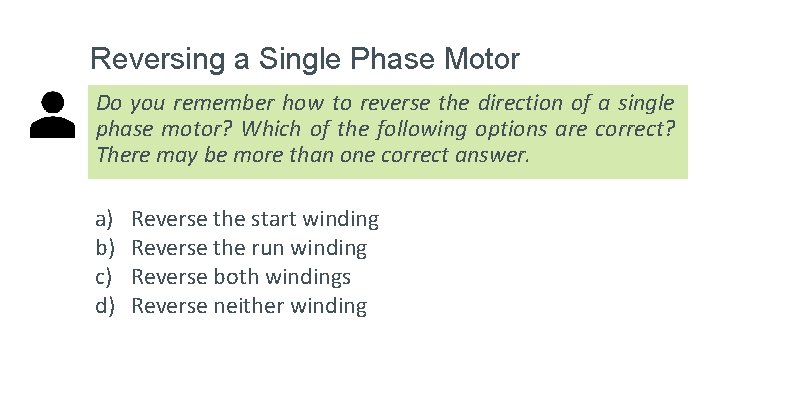 Reversing a Single Phase Motor

Do you remember how to reverse the direction of a single phase motor? Which of the following options are correct? There may be more than one correct answer.

a) Reverse the start winding
b) Reverse the run winding
c) Reverse both windings
d) Reverse neither winding